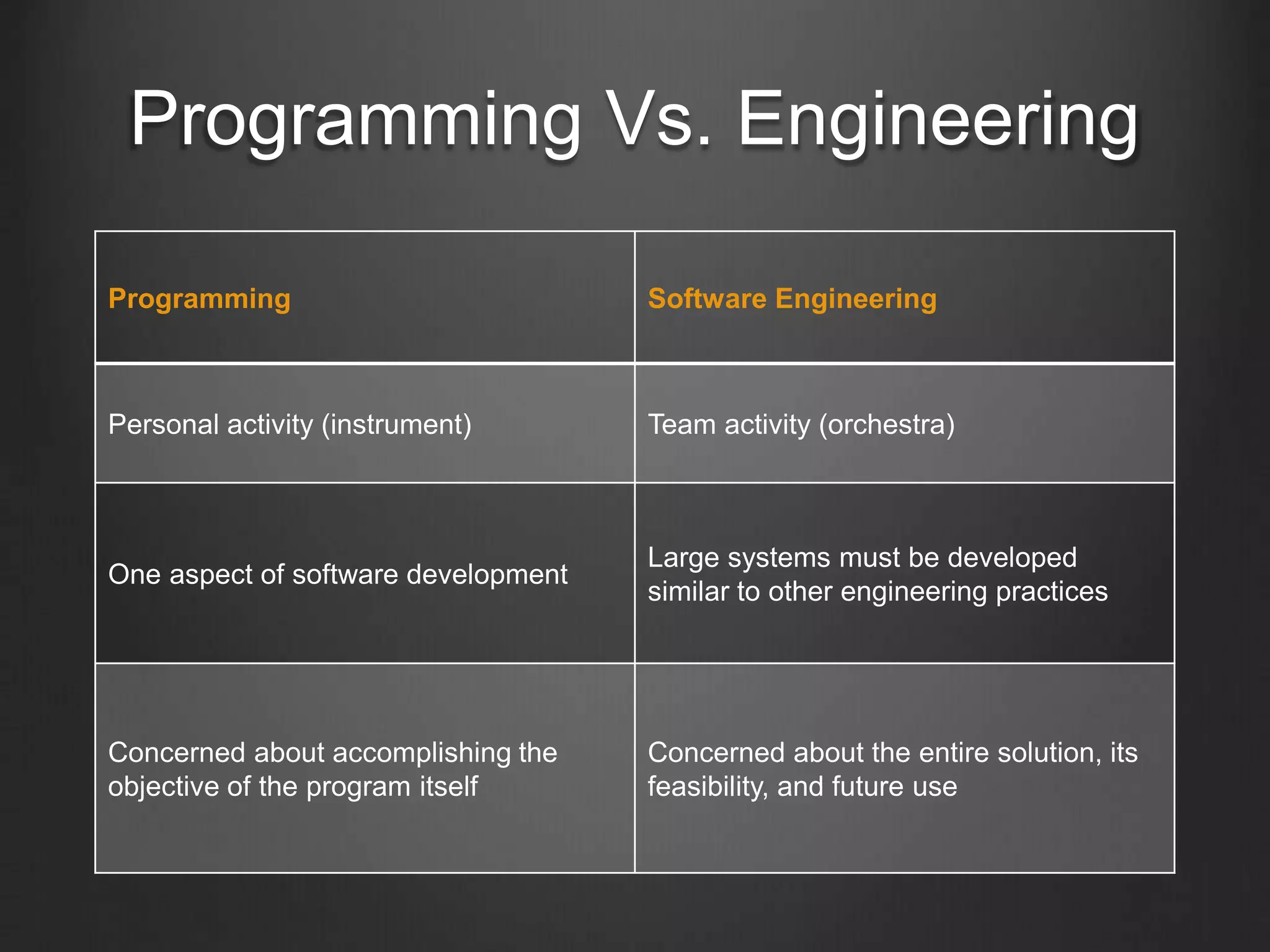 Programming Vs. Engineering

| Programming | Software Engineering |
|---|---|
| Personal activity (instrument) | Team activity (orchestra) |
| One aspect of software development | Large systems must be developed similar to other engineering practices |
| Concerned about accomplishing the objective of the program itself | Concerned about the entire solution, its feasibility, and future use |